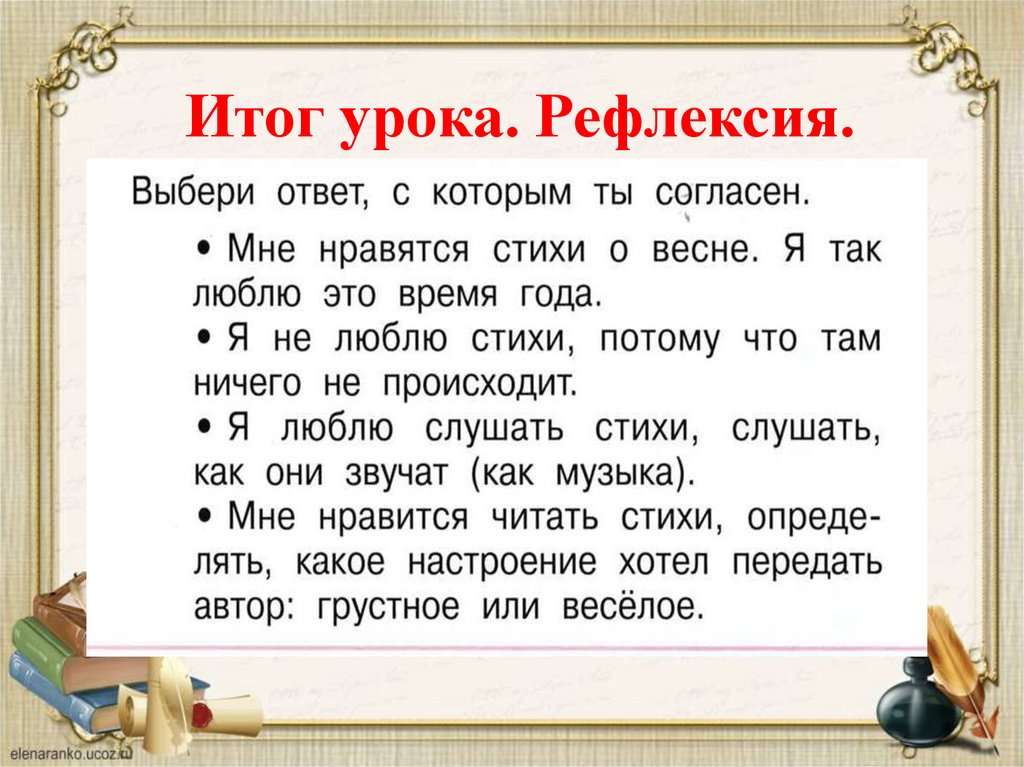 Итог урока. Рефлексия.

Выбери ответ, с которым ты согласен.

• Мне нравятся стихи о весне. Я так люблю это время года.
• Я не люблю стихи, потому что там ничего не происходит.
• Я люблю слушать стихи, слушать, как они звучат (как музыка).
• Мне нравится читать стихи, определять, какое настроение хотел передать автор: грустное или весёлое.

elenaranko.ucoz.ru